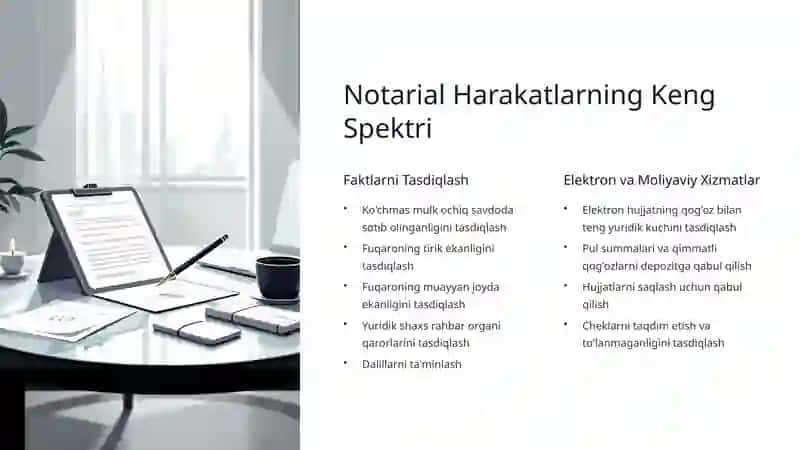 Notarial Harakatlarning Keng Spektri

Faktlarni Tasdiqlash

• Ko'chmas mulk ochiq savdoda sotib olinganligini tasdiqlash
• Fuqaroning tirik ekanligini tasdiqlash
• Fuqaroning muayyan joyda ekanligini tasdiqlash
• Yuridik shaxs rahbar organi qarorlarini tasdiqlash
• Dalillarni ta'minlash

Elektron va Moliyaviy Xizmatlar

• Elektron hujjatning qog'oz bilan teng yuridik kuchini tasdiqlash
• Pul summalari va qimmatli qog'ozlarni depozitga qabul qilish
• Hujjatlarni saqlash uchun qabul qilish
• Cheklarni taqdim etish va to'lanmaganligini tasdiqlash